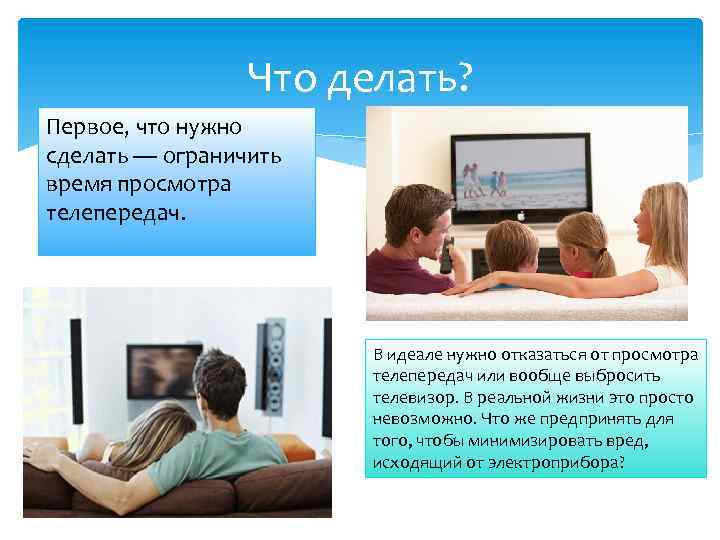 Что делать?

Первое, что нужно сделать — ограничить время просмотра телепередач.

В идеале нужно отказаться от просмотра телепередач или вообще выбросить телевизор. В реальной жизни это просто невозможно. Что же предпринять для того, чтобы минимизировать вред, исходящий от электроприбора?